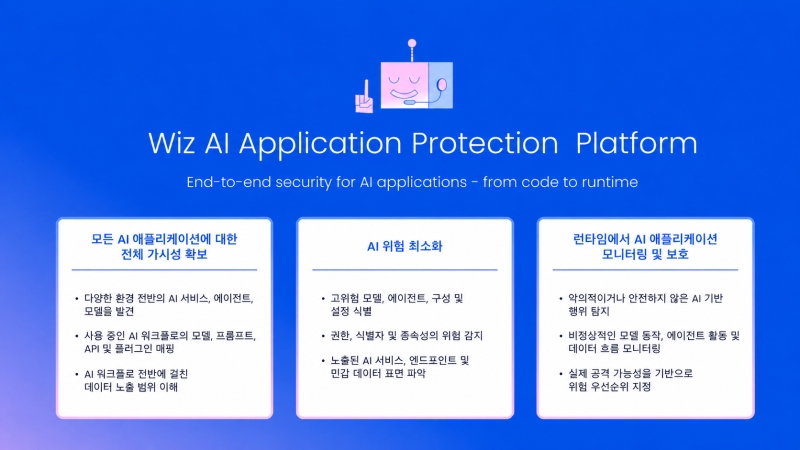 Wiz AI Application Protection Platform

End-to-end security for AI applications - from code to runtime

모든 AI 애플리케이션에 대한 전체 가시성 확보

• 다양한 환경 전반의 AI 서비스, 에이전트, 모델을 발견
• 사용 중인 AI 워크플로의 모델, 프롬프트, API 및 플러그인 매핑
• AI 워크플로 전반에 걸친 데이터 노출 범위 이해

AI 위험 최소화

• 고위험 모델, 에이전트, 구성 및 설정 식별
• 권한, 식별자 및 종속성의 위험 감지
• 노출된 AI 서비스, 엔드포인트 및 민감 데이터 표면 파악

런타임에서 AI 애플리케이션 모니터링 및 보호

• 악의적이거나 안전하지 않은 AI 기반 행위 탐지
• 비정상적인 모델 동작, 에이전트 활동 및 데이터 흐름 모니터링
• 실제 공격 가능성을 기반으로 위험 우선순위 지정